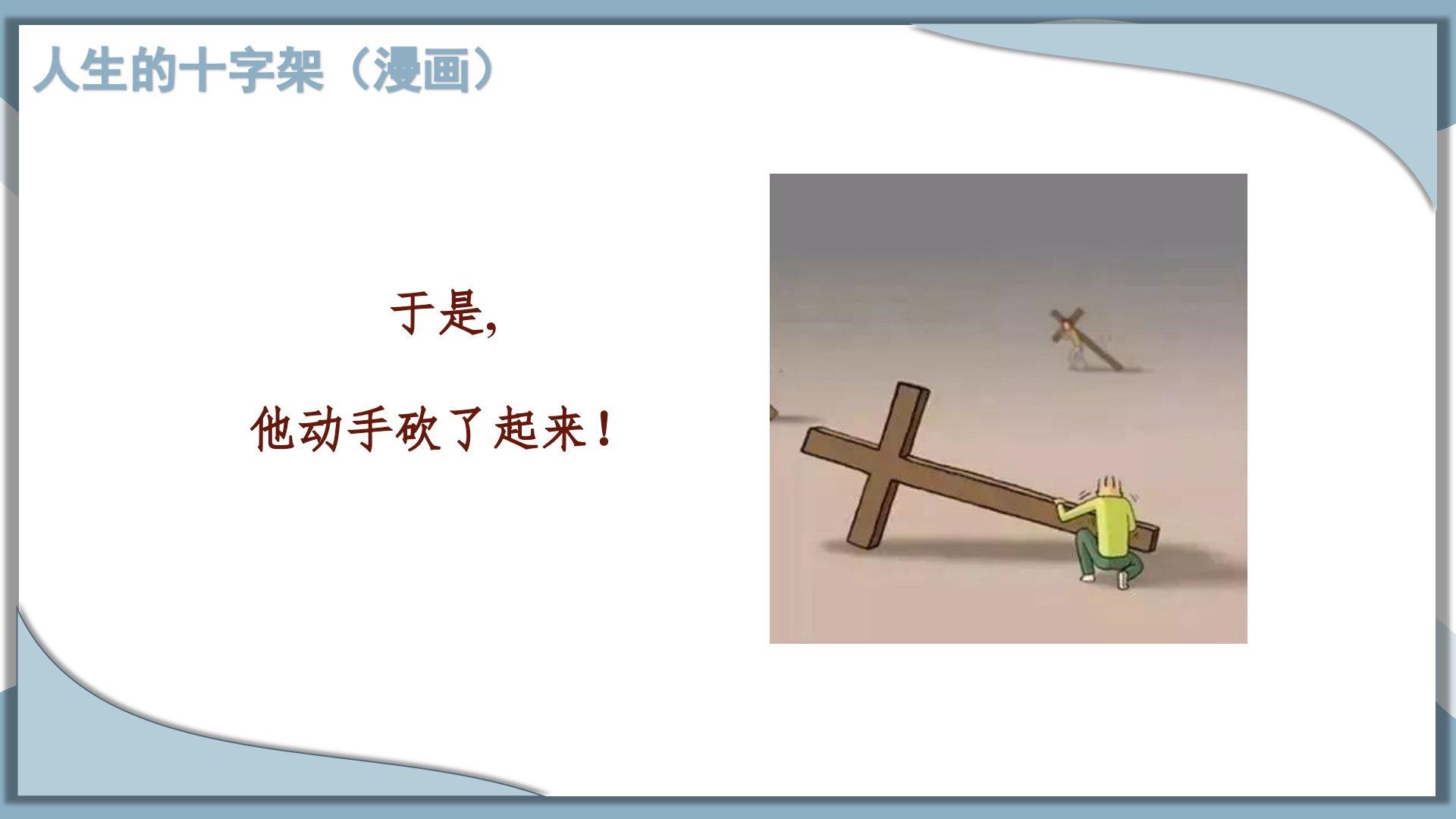 人生的十字架（漫画）

于是，

他动手砍了起来！